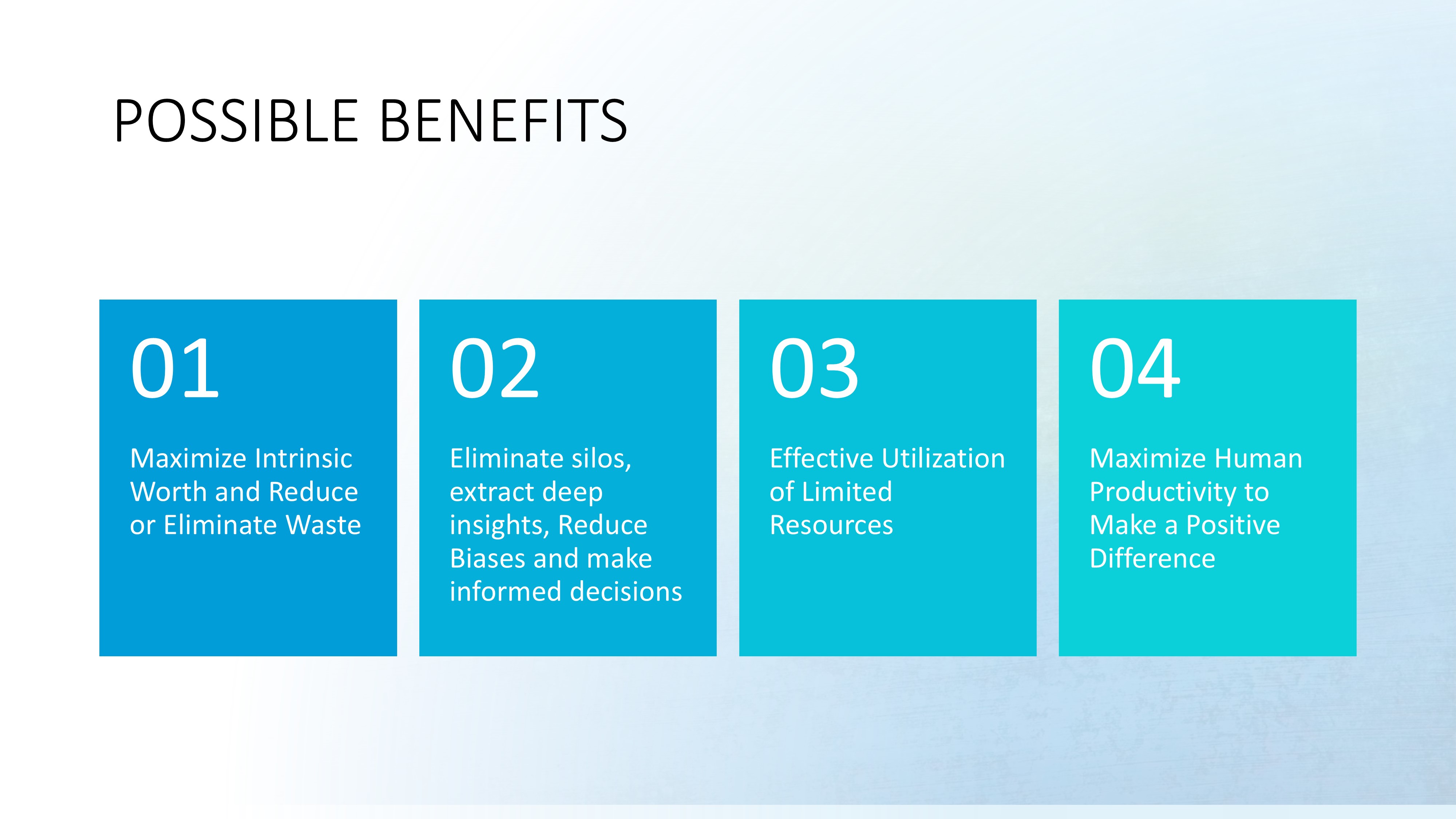 POSSIBLE BENEFITS

01

Maximize Intrinsic Worth and Reduce or Eliminate Waste

02

Eliminate silos, extract deep insights, Reduce Biases and make informed decisions

03

Effective Utilization of Limited Resources

04

Maximize Human Productivity to Make a Positive Difference